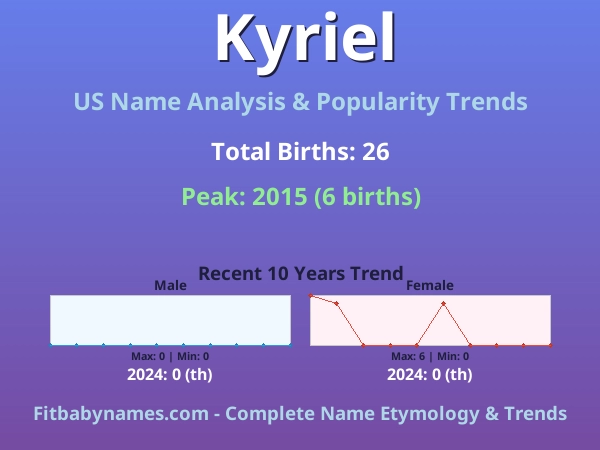 Kyriel

US Name Analysis & Popularity Trends

Total Births: 26

Peak: 2015 (6 births)

Recent 10 Years Trend

Male

Max: 0 | Min: 0

2024: 0 (th)

Female

Max: 6 | Min: 0

2024: 0 (th)

Fitbabynames.com - Complete Name Etymology & Trends